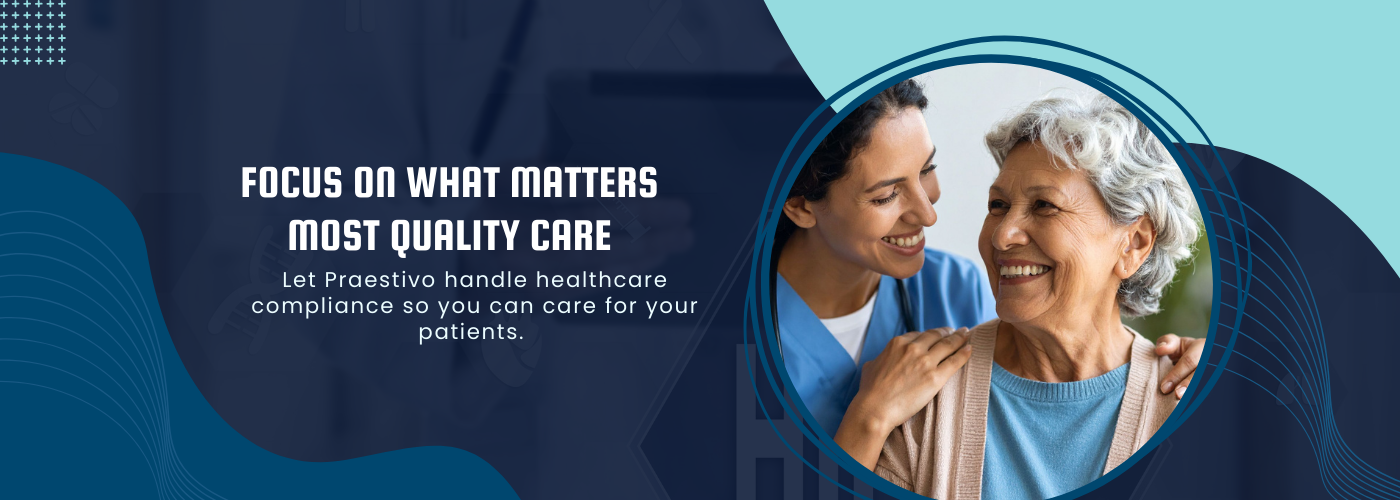 FOCUS ON WHAT MATTERS MOST QUALITY CARE

Let Praestivo handle healthcare compliance so you can care for your patients.